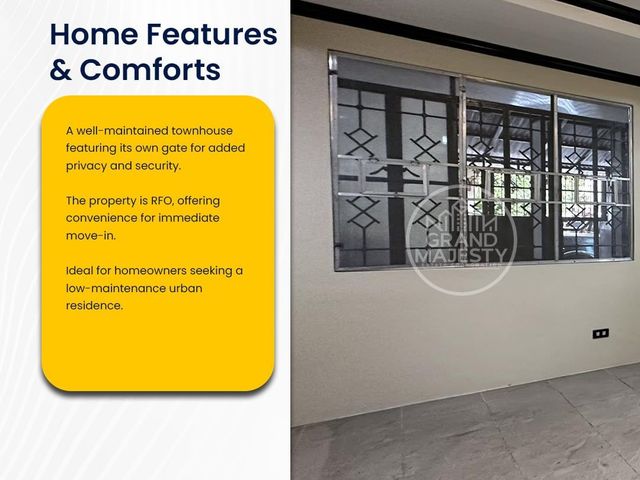 Home Features & Comforts

A well-maintained townhouse featuring its own gate for added privacy and security.

The property is RFO, offering convenience for immediate move-in.

Ideal for homeowners seeking a low-maintenance urban residence.

GRAND MAJESTY